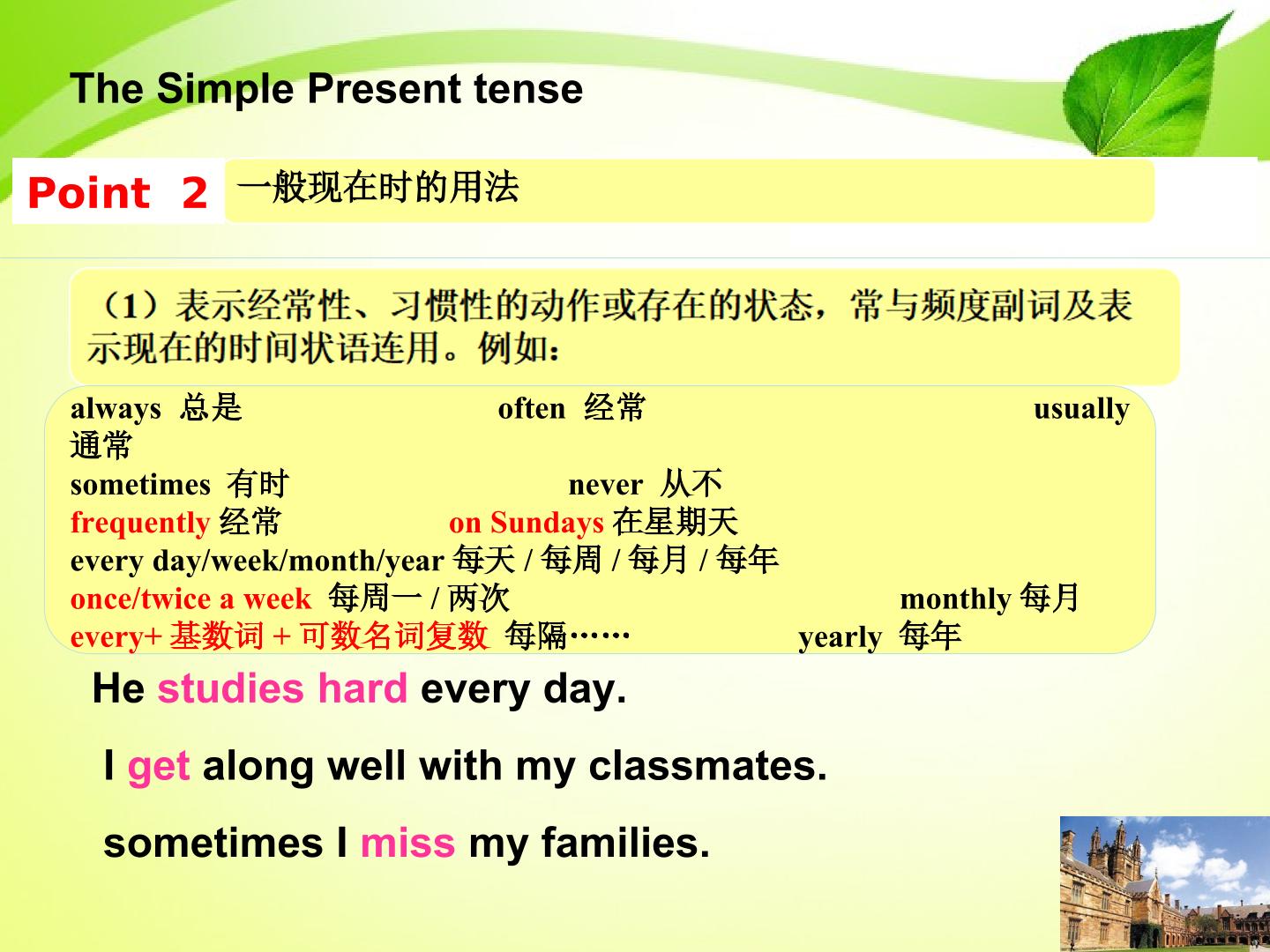 The Simple Present tense

Point 2 一般现在时的用法

（1）表示经常性、习惯性的动作或存在的状态，常与频度副词及表示现在的时间状语连用。例如：

always 总是 often 经常 usually 通常
sometimes 有时 never 从不
frequently 经常 on Sundays 在星期天
every day/week/month/year 每天 / 每周 / 每月 / 每年
once/twice a week 每周一 / 两次 monthly 每月
every+ 基数词 + 可数名词复数 每隔…… yearly 每年

He studies hard every day.

I get along well with my classmates.

sometimes I miss my families.